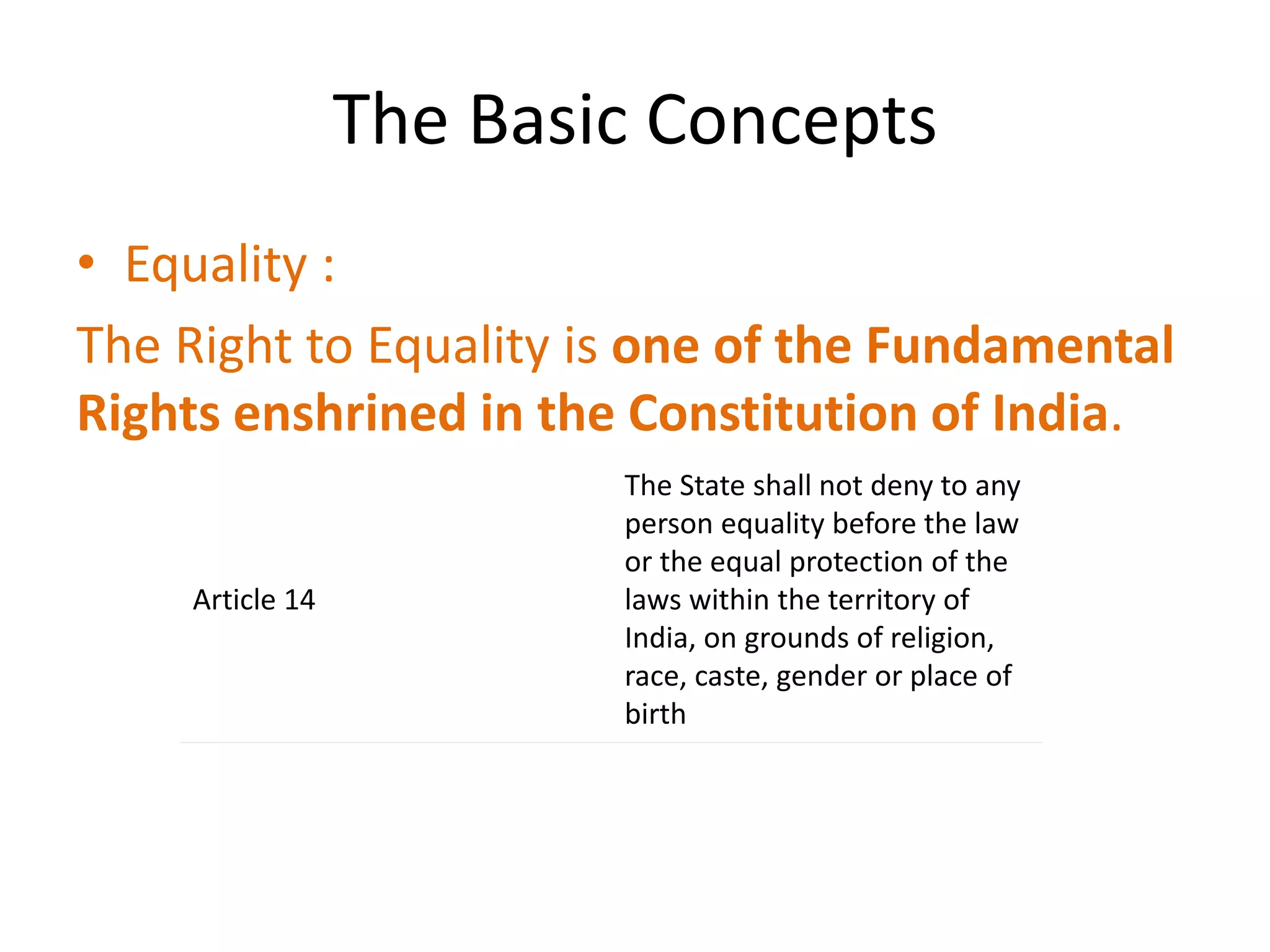 The Basic Concepts

• Equality :

The Right to Equality is one of the Fundamental Rights enshrined in the Constitution of India.

| Article 14 | The State shall not deny to any person equality before the law or the equal protection of the laws within the territory of India, on grounds of religion, race, caste, gender or place of birth |
|---|---|